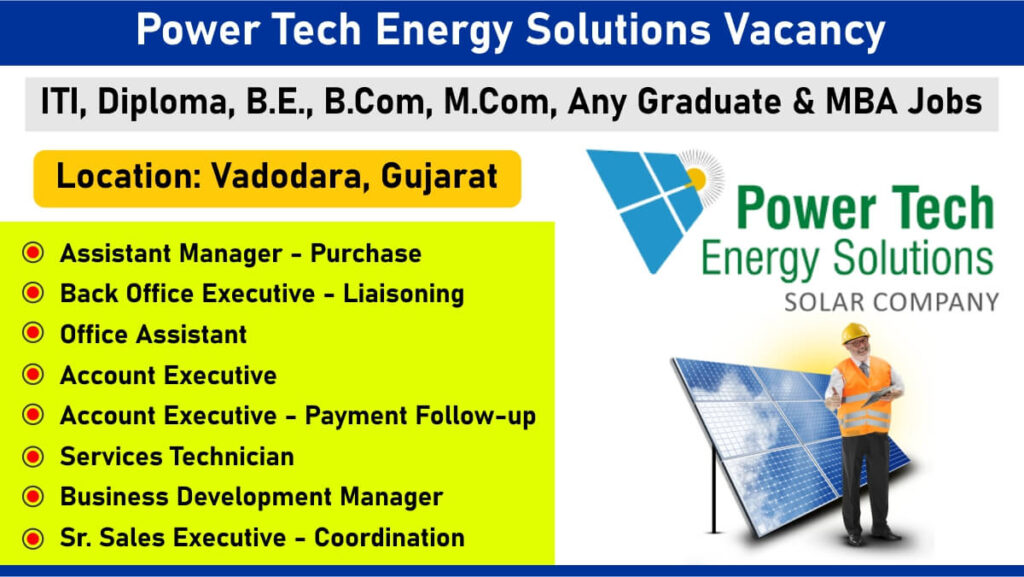 Power Tech Energy Solutions Vacancy

ITI, Diploma, B.E., B.Com, M.Com, Any Graduate & MBA Jobs

Location: Vadodara, Gujarat

Assistant Manager - Purchase
Back Office Executive - Liaisoning
Office Assistant
Account Executive
Account Executive - Payment Follow-up
Services Technician
Business Development Manager
Sr. Sales Executive - Coordination

Power Tech
Energy Solutions
SOLAR COMPANY